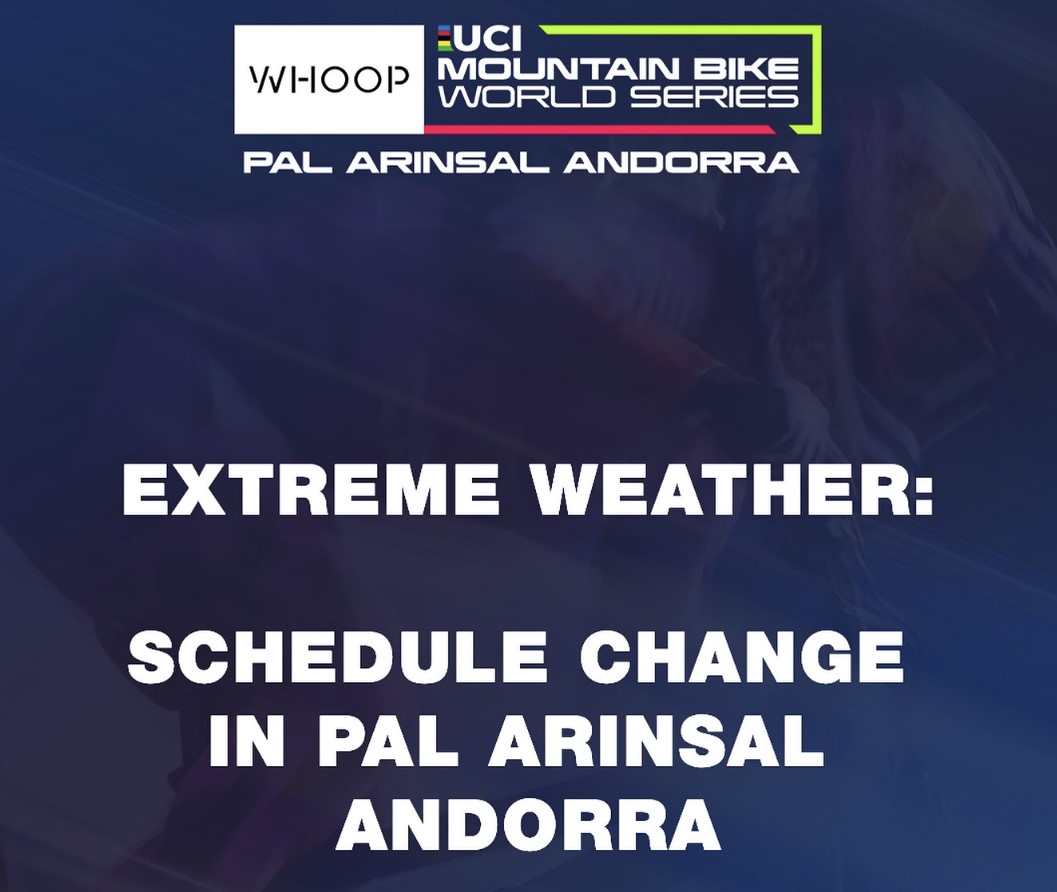 WHOOP UCI MOUNTAIN BIKE WORLD SERIES

PAL ARINSAL ANDORRA

EXTREME WEATHER:

SCHEDULE CHANGE IN PAL ARINSAL ANDORRA